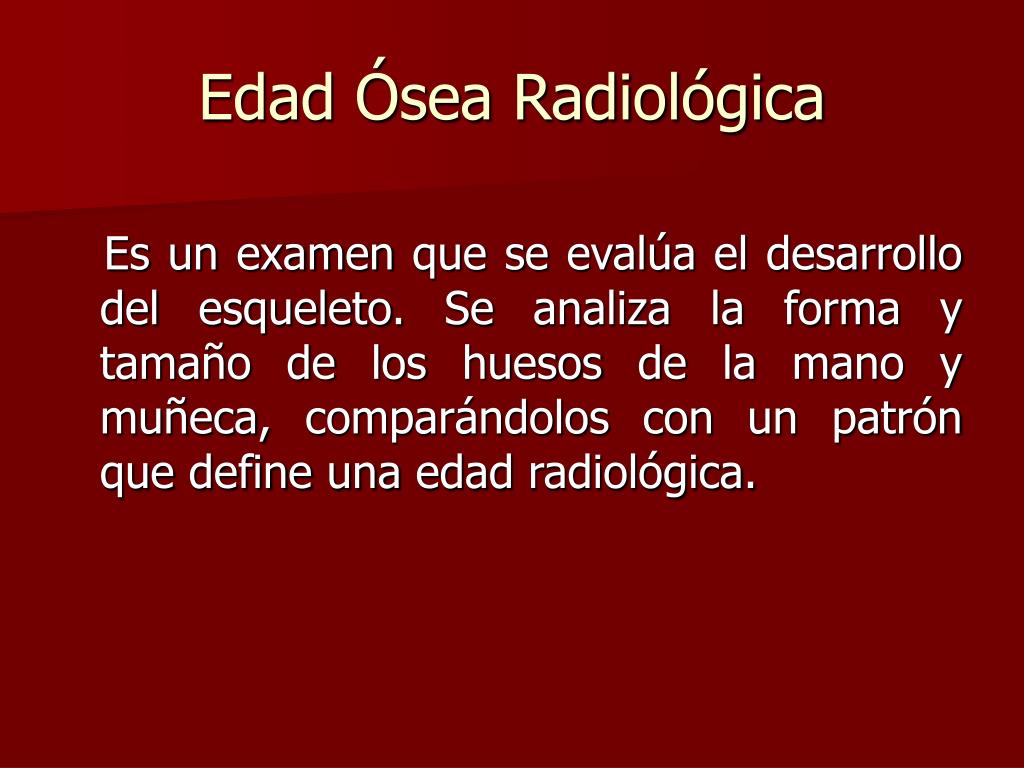 Edad Ósea Radiológica

Es un examen que se evalúa el desarrollo del esqueleto. Se analiza la forma y tamaño de los huesos de la mano y muñeca, comparándolos con un patrón que define una edad radiológica.